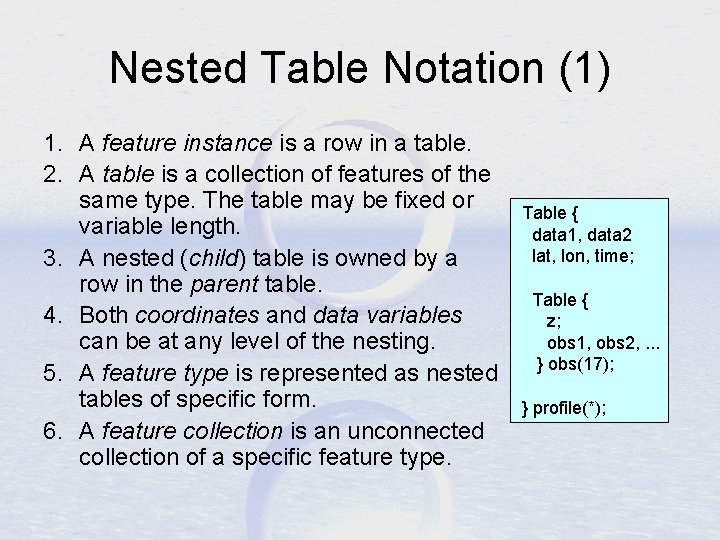 Nested Table Notation (1)

1. A feature instance is a row in a table.
2. A table is a collection of features of the same type. The table may be fixed or variable length.
3. A nested (child) table is owned by a row in the parent table.
4. Both coordinates and data variables can be at any level of the nesting.
5. A feature type is represented as nested tables of specific form.
6. A feature collection is an unconnected collection of a specific feature type.

Table {
data1, data2
lat, lon, time;

Table {
z;
obs1, obs2, ...
} obs(17);

} profile(*);